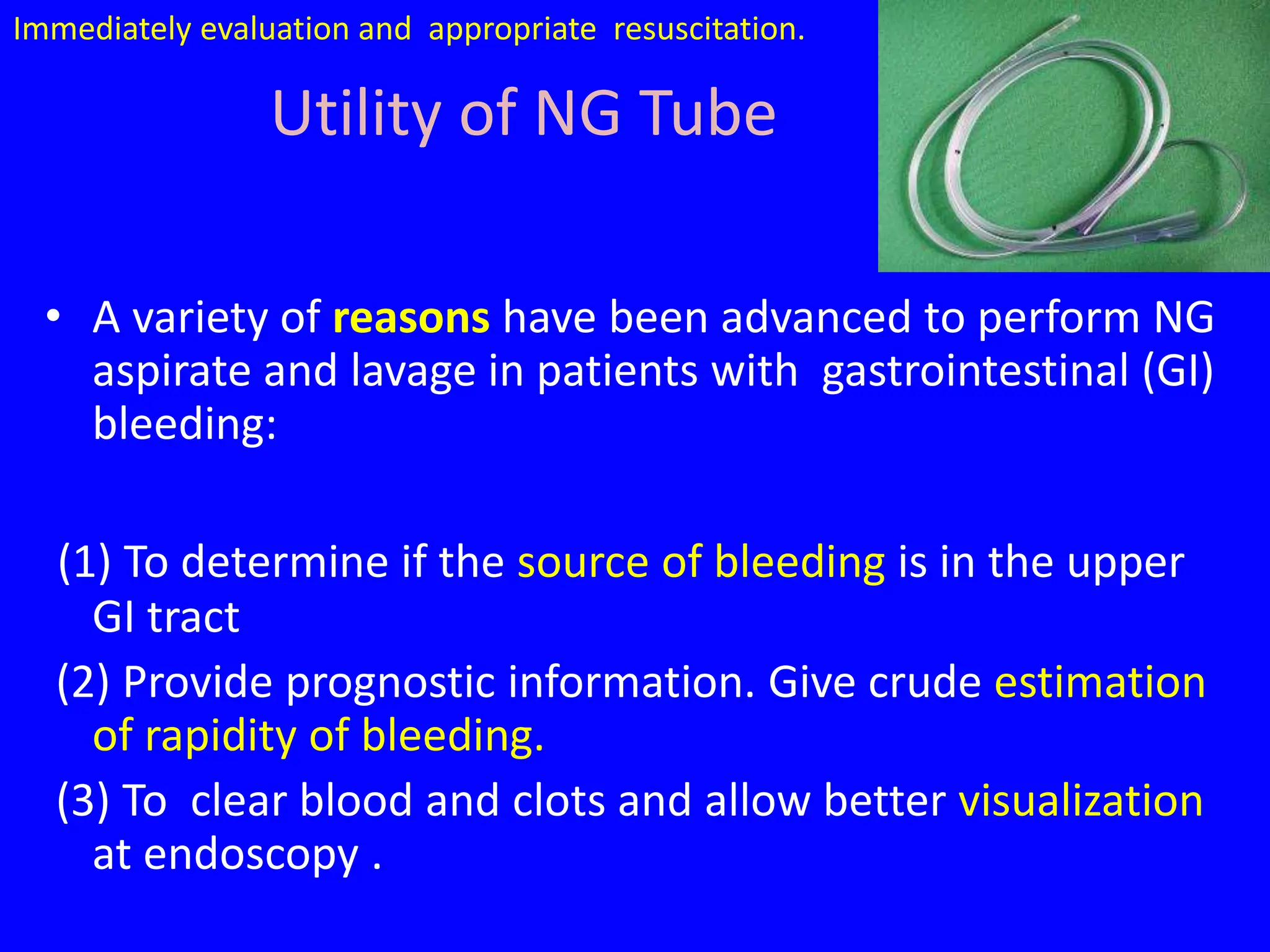 Immediately evaluation and appropriate resuscitation.

Utility of NG Tube

• A variety of reasons have been advanced to perform NG aspirate and lavage in patients with gastrointestinal (GI) bleeding:

(1) To determine if the source of bleeding is in the upper GI tract

(2) Provide prognostic information. Give crude estimation of rapidity of bleeding.

(3) To clear blood and clots and allow better visualization at endoscopy .